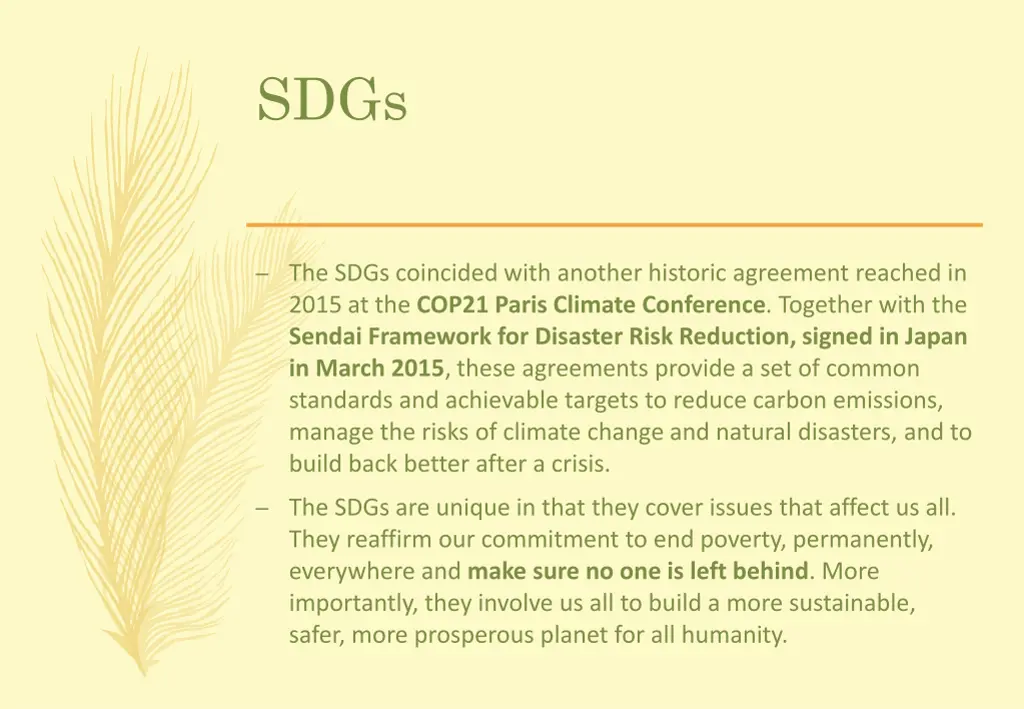 SDGs

– The SDGs coincided with another historic agreement reached in 2015 at the COP21 Paris Climate Conference. Together with the Sendai Framework for Disaster Risk Reduction, signed in Japan in March 2015, these agreements provide a set of common standards and achievable targets to reduce carbon emissions, manage the risks of climate change and natural disasters, and to build back better after a crisis.

– The SDGs are unique in that they cover issues that affect us all. They reaffirm our commitment to end poverty, permanently, everywhere and make sure no one is left behind. More importantly, they involve us all to build a more sustainable, safer, more prosperous planet for all humanity.